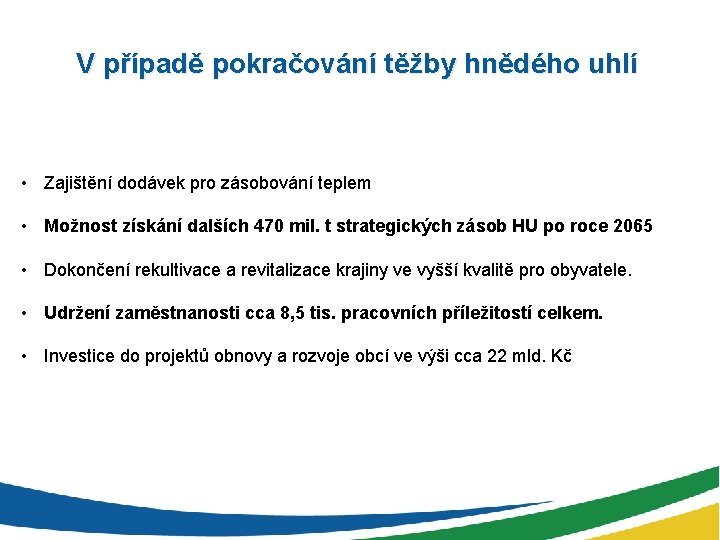 V případě pokračování těžby hnědého uhlí

• Zajištění dodávek pro zásobování teplem

• Možnost získání dalších 470 mil. t strategických zásob HU po roce 2065

• Dokončení rekultivace a revitalizace krajiny ve vyšší kvalitě pro obyvatele.

• Udržení zaměstnanosti cca 8,5 tis. pracovních příležitostí celkem.

• Investice do projektů obnovy a rozvoje obcí ve výši cca 22 mld. Kč